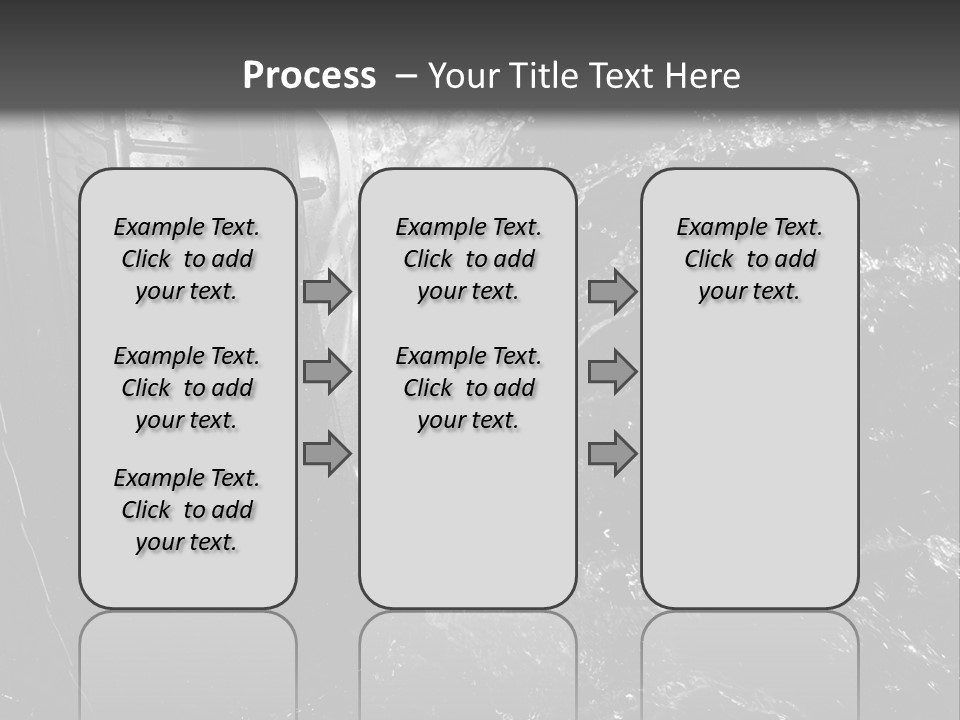 Process – Your Title Text Here

Example Text. Click to add your text.

Example Text. Click to add your text.

Example Text. Click to add your text.

Example Text. Click to add your text.

Example Text. Click to add your text.

Example Text. Click to add your text.